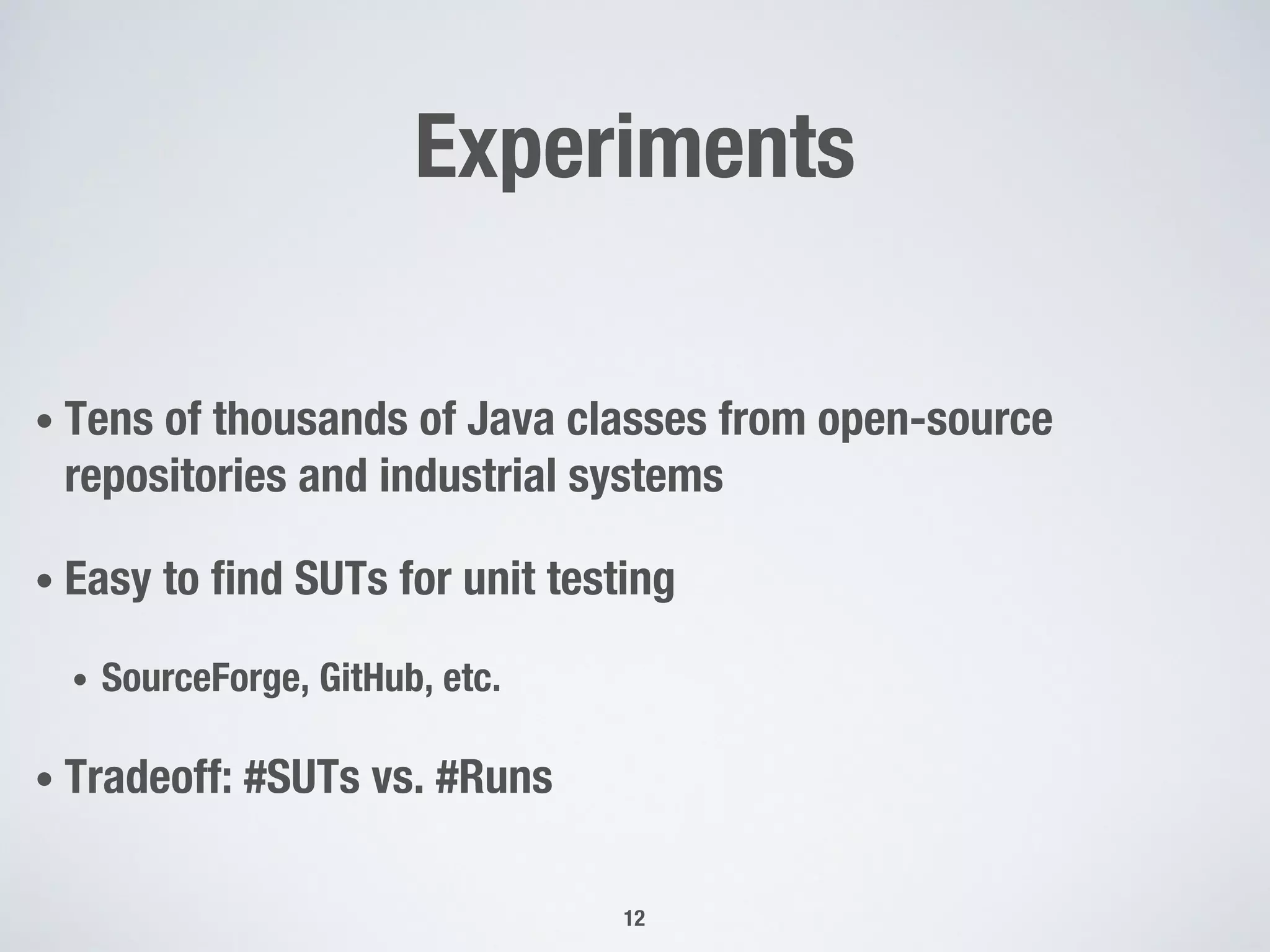 Experiments

• Tens of thousands of Java classes from open-source repositories and industrial systems

• Easy to find SUTs for unit testing

• SourceForge, GitHub, etc.

• Tradeoff: #SUTs vs. #Runs

12